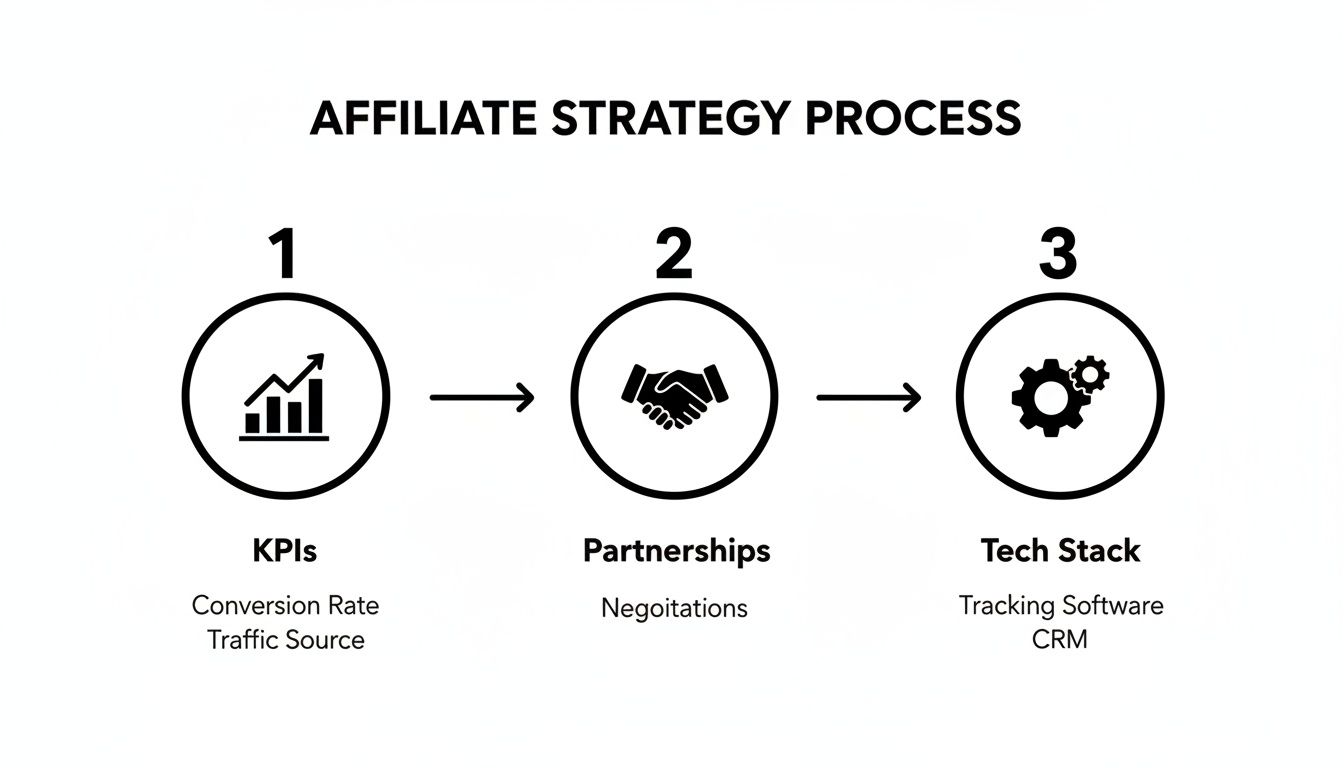 AFFILIATE STRATEGY PROCESS

1

KPIs

Conversion Rate
Traffic Source

2

Partnerships

Negoitations

3

Tech Stack

Tracking Software
CRM